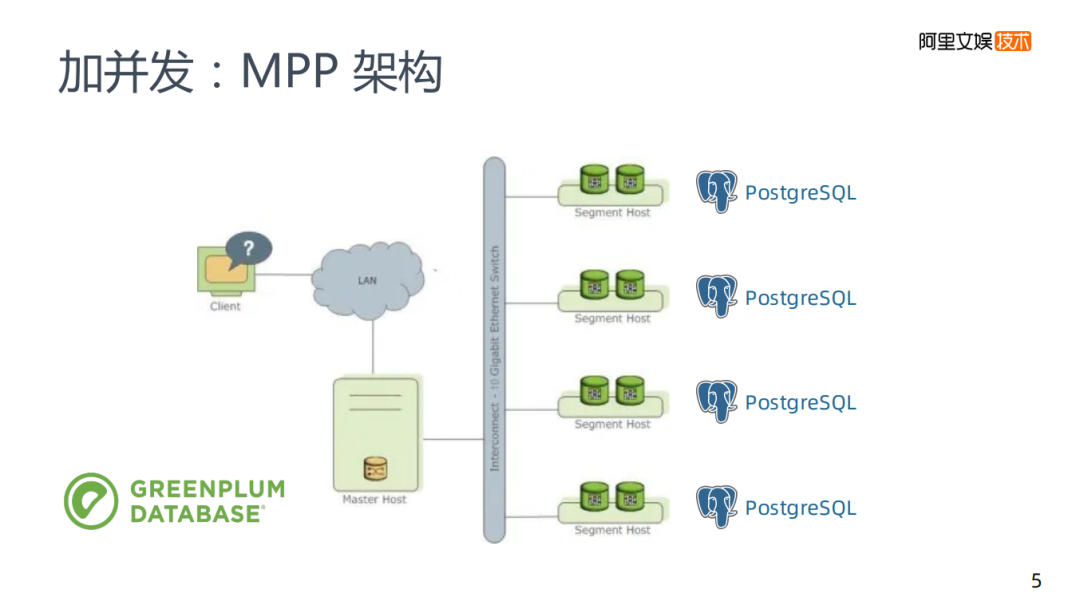 加并发：MPP 架构

阿里文娱技术

?

Client

LAN

Master Host

Interconnect - 10 Gigabit Ethernet Switch

Segment Host

PostgreSQL

Segment Host

PostgreSQL

Segment Host

PostgreSQL

Segment Host

PostgreSQL

GREENPLUM DATABASE®

5